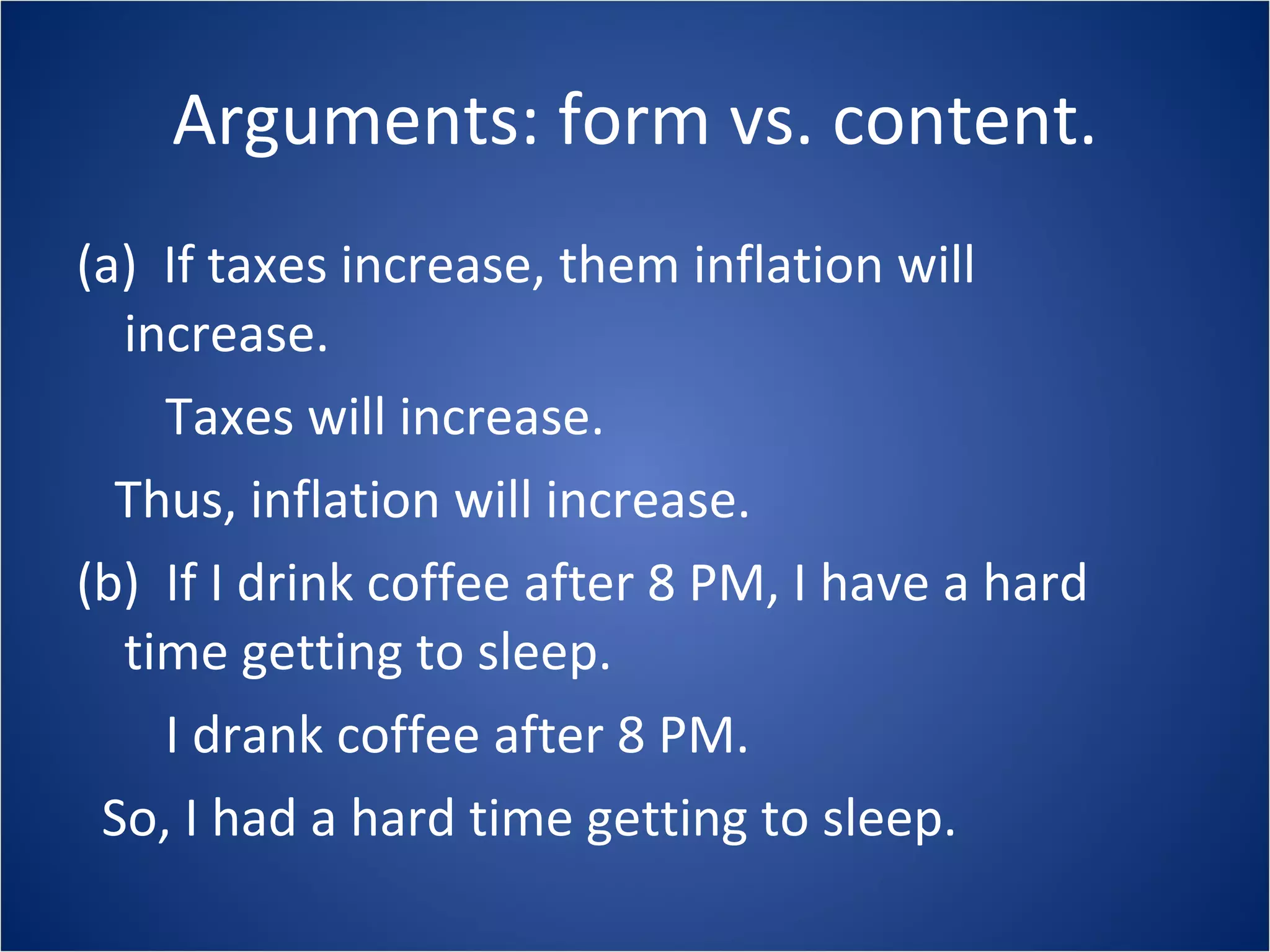 Arguments: form vs. content.

(a) If taxes increase, them inflation will increase.

Taxes will increase.

Thus, inflation will increase.

(b) If I drink coffee after 8 PM, I have a hard time getting to sleep.

I drank coffee after 8 PM.

So, I had a hard time getting to sleep.